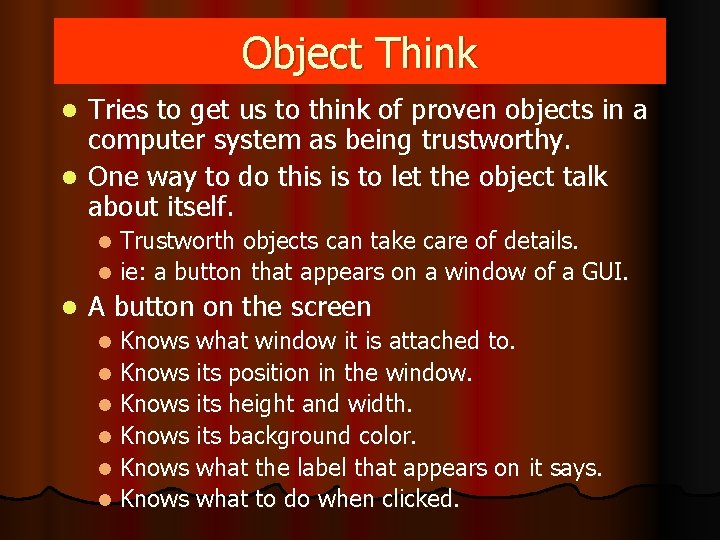 Object Think

- Tries to get us to think of proven objects in a computer system as being trustworthy.
- One way to do this is to let the object talk about itself.
  - Trustworth objects can take care of details.
  - ie: a button that appears on a window of a GUI.
- A button on the screen
  - Knows what window it is attached to.
  - Knows its position in the window.
  - Knows its height and width.
  - Knows its background color.
  - Knows what the label that appears on it says.
  - Knows what to do when clicked.